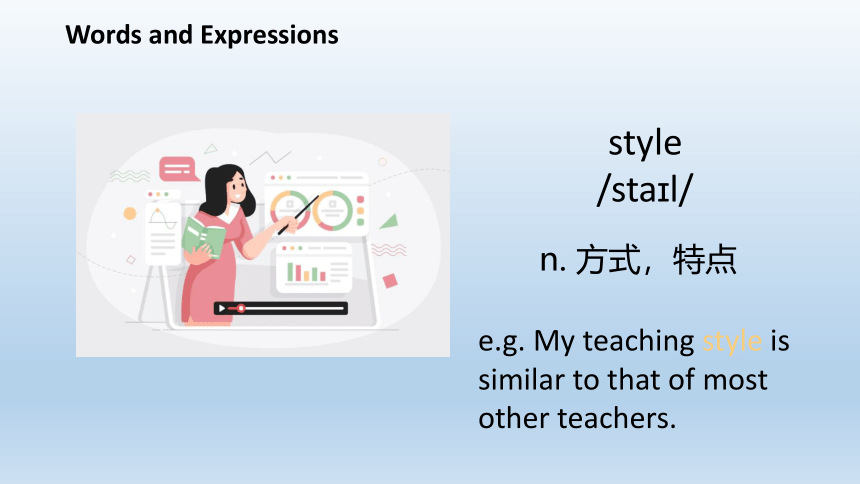 Words and Expressions

style
/staɪl/

n. 方式，特点

e.g. My teaching style is similar to that of most other teachers.